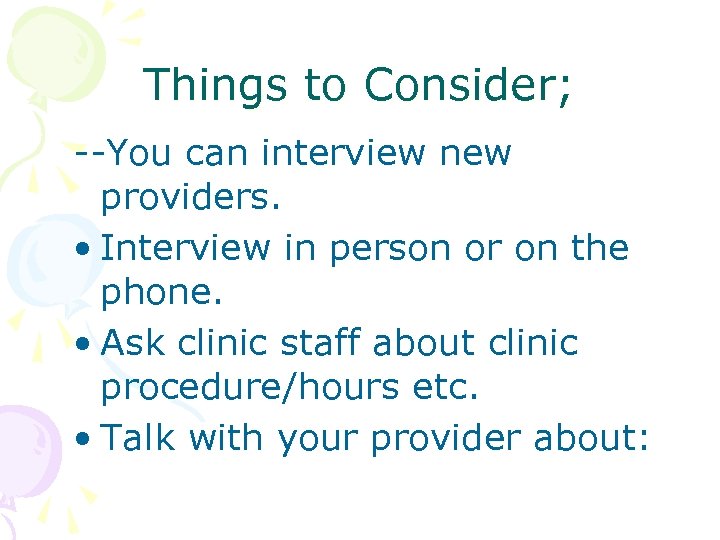 Things to Consider;

--You can interview new providers.

• Interview in person or on the phone.

• Ask clinic staff about clinic procedure/hours etc.

• Talk with your provider about: